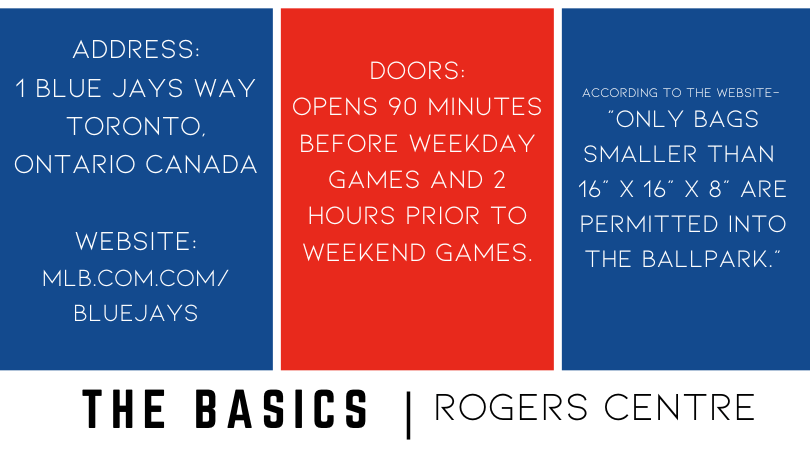 ADDRESS:
1 BLUE JAYS WAY
TORONTO,
ONTARIO CANADA

WEBSITE:
MLB.COM.COM/
BLUEJAYS

DOORS:
OPENS 90 MINUTES BEFORE WEEKDAY GAMES AND 2 HOURS PRIOR TO WEEKEND GAMES.

ACCORDING TO THE WEBSITE-
"ONLY BAGS SMALLER THAN 16" X 16" X 8" ARE PERMITTED INTO THE BALLPARK."

THE BASICS | ROGERS CENTRE